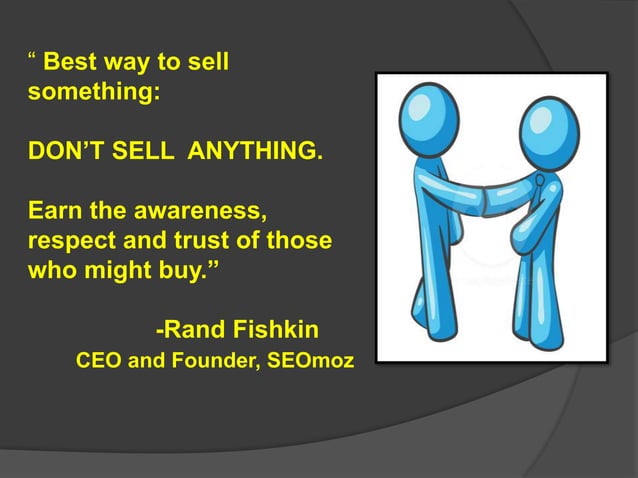 “ Best way to sell something:

DON’T SELL ANYTHING.

Earn the awareness, respect and trust of those who might buy.”

-Rand Fishkin
CEO and Founder, SEOmoz